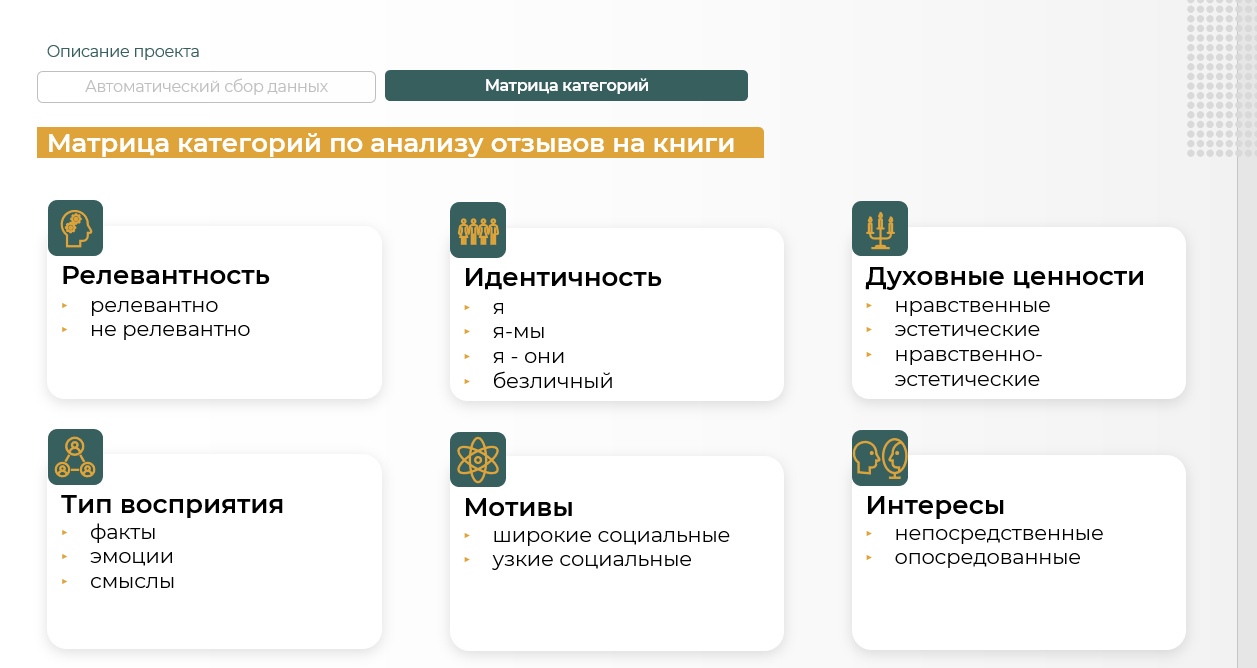 Описание проекта

Автоматический сбор данных

Матрица категорий

Матрица категорий по анализу отзывов на книги

Релевантность
- релевантно
- не релевантно

Идентичность
- я
- я-мы
- я - они
- безличный

Духовные ценности
- нравственные
- эстетические
- нравственно-эстетические

Тип восприятия
- факты
- эмоции
- смыслы

Мотивы
- широкие социальные
- узкие социальные

Интересы
- непосредственные
- опосредованные